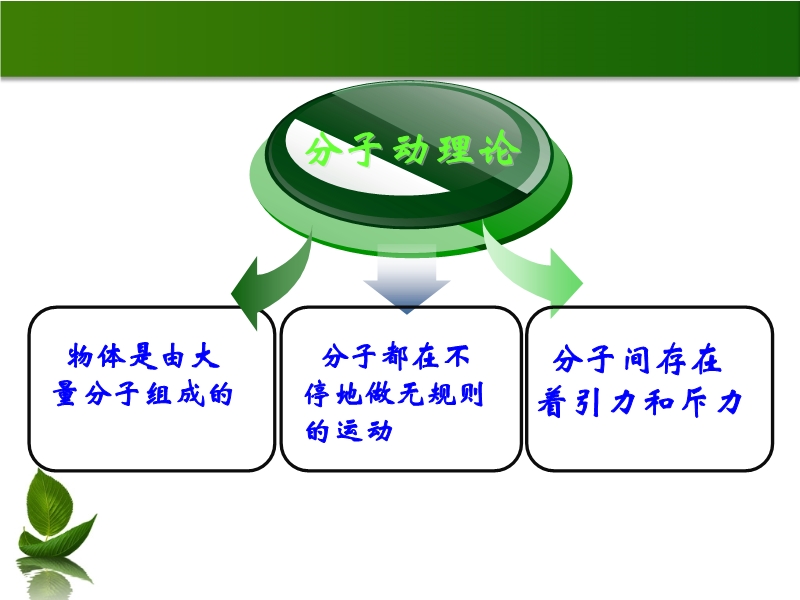 分子动理论

物体是由大量分子组成的

分子都在不停地做无规则的运动

分子间存在着引力和斥力